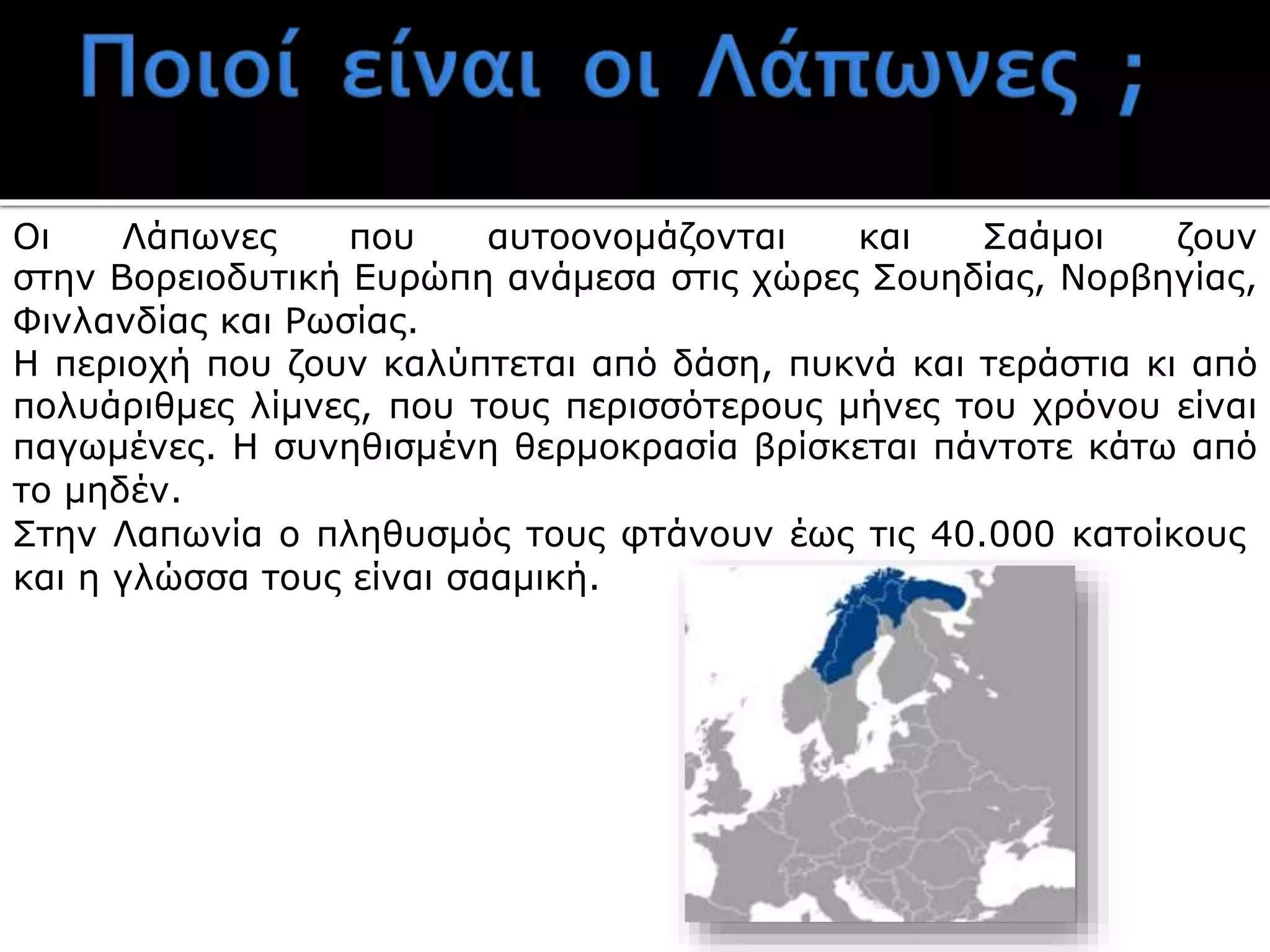 Ποιοί είναι οι Λάπωνες ;

Οι Λάπωνες που αυτοονομάζονται και Σαάμοι ζουν στην Βορειοδυτική Ευρώπη ανάμεσα στις χώρες Σουηδίας, Νορβηγίας, Φινλανδίας και Ρωσίας.
Η περιοχή που ζουν καλύπτεται από δάση, πυκνά και τεράστια κι από πολυάριθμες λίμνες, που τους περισσότερους μήνες του χρόνου είναι παγωμένες. Η συνηθισμένη θερμοκρασία βρίσκεται πάντοτε κάτω από το μηδέν.
Στην Λαπωνία ο πληθυσμός τους φτάνουν έως τις 40.000 κατοίκους και η γλώσσα τους είναι σααμική.